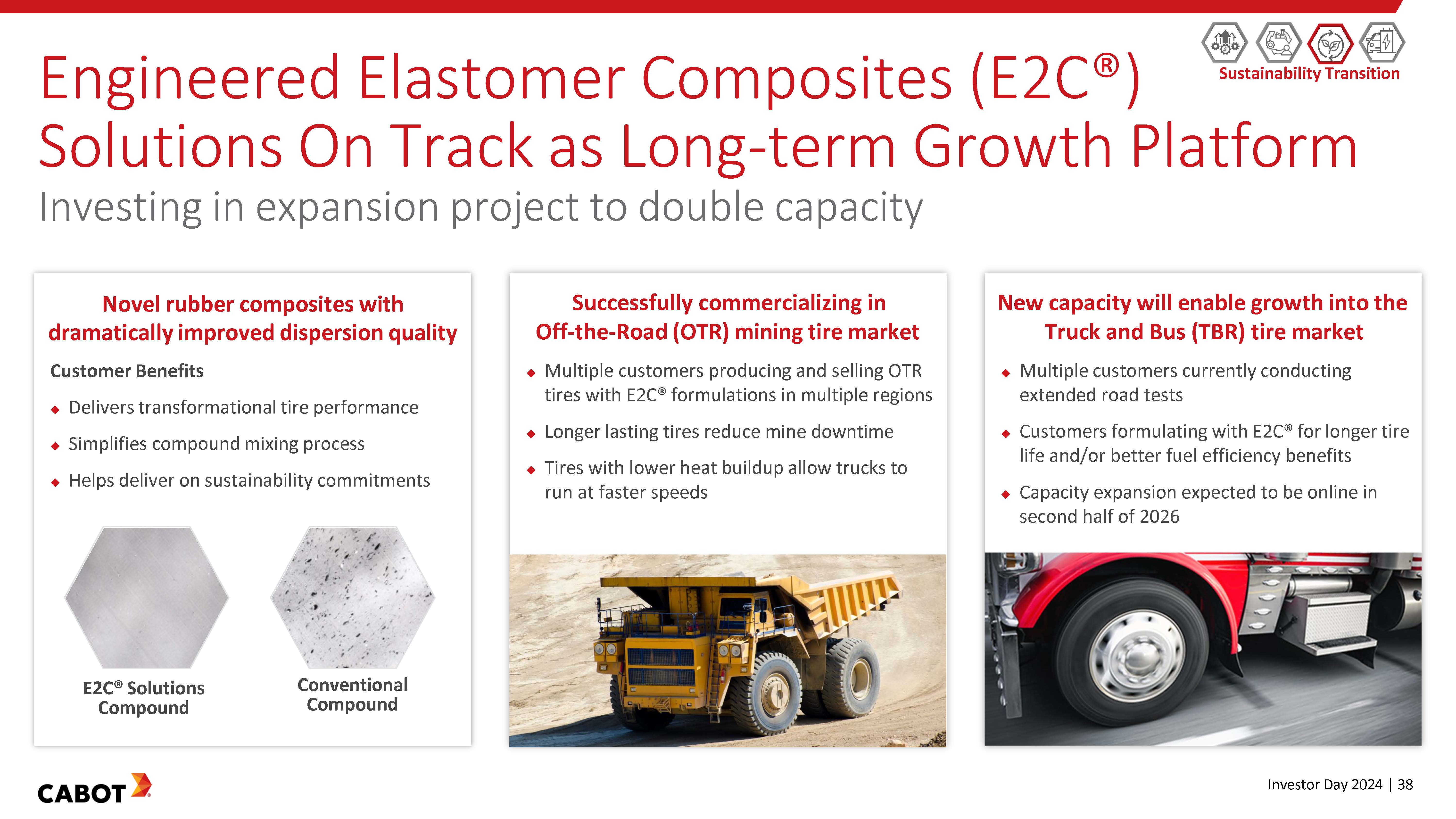 Sustainability Transition

Engineered Elastomer Composites (E2C®) Solutions On Track as Long-term Growth Platform

Investing in expansion project to double capacity

Novel rubber composites with dramatically improved dispersion quality

Customer Benefits

◆ Delivers transformational tire performance

◆ Simplifies compound mixing process

◆ Helps deliver on sustainability commitments

E2C® Solutions Compound

Conventional Compound

Successfully commercializing in Off-the-Road (OTR) mining tire market

◆ Multiple customers producing and selling OTR tires with E2C® formulations in multiple regions

◆ Longer lasting tires reduce mine downtime

◆ Tires with lower heat buildup allow trucks to run at faster speeds

New capacity will enable growth into the Truck and Bus (TBR) tire market

◆ Multiple customers currently conducting extended road tests

◆ Customers formulating with E2C® for longer tire life and/or better fuel efficiency benefits

◆ Capacity expansion expected to be online in second half of 2026

CABOT

Investor Day 2024 | 38